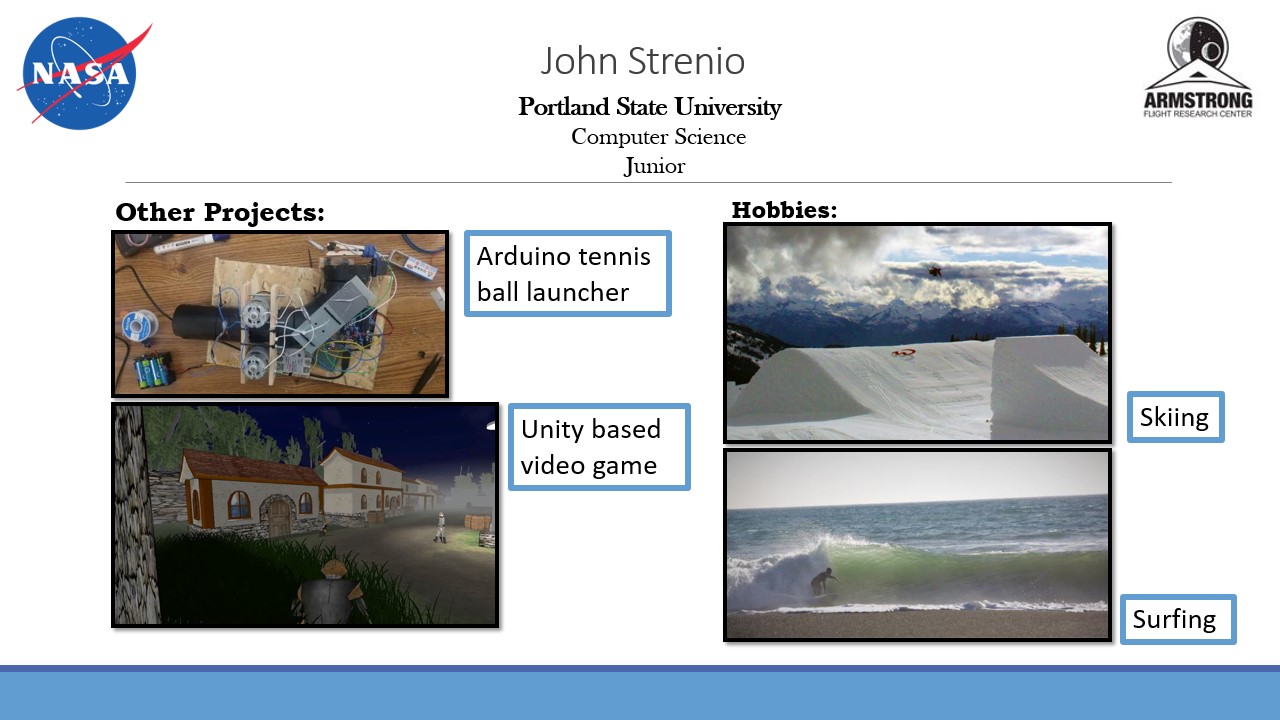 NASA

John Strenio

Portland State University
Computer Science
Junior

ARMSTRONG
FLIGHT RESEARCH CENTER

Other Projects:

Arduino tennis ball launcher

Unity based video game

Hobbies:

Skiing

Surfing